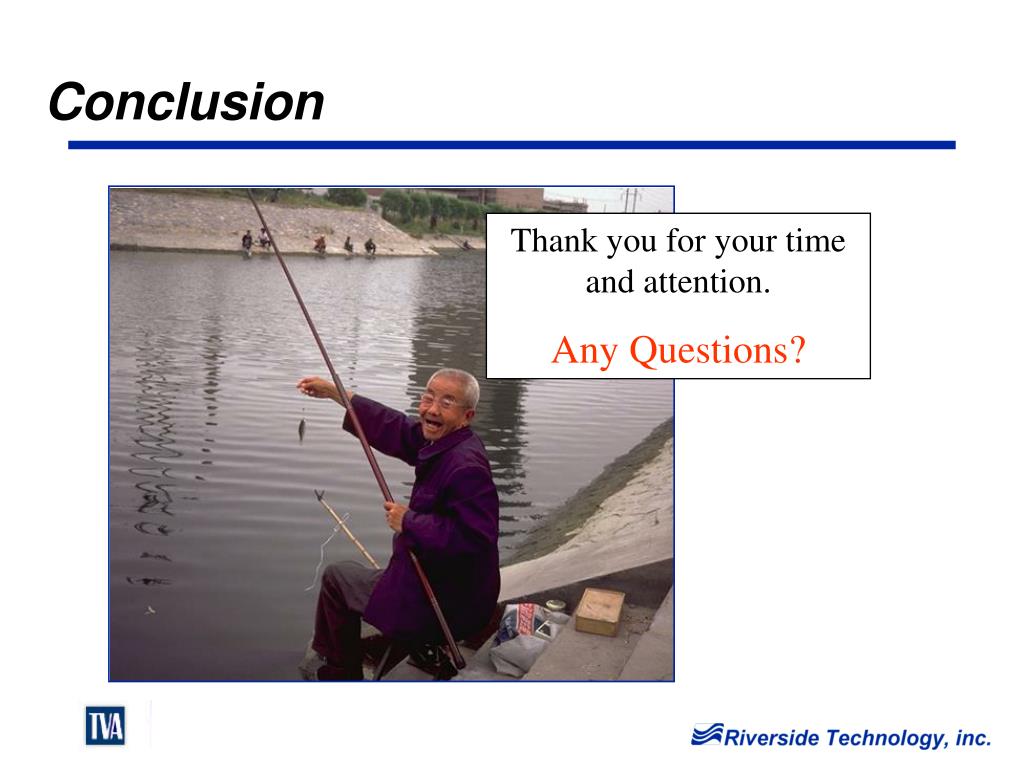 Conclusion

Thank you for your time and attention.

Any Questions?

TVA

Riverside Technology, inc.